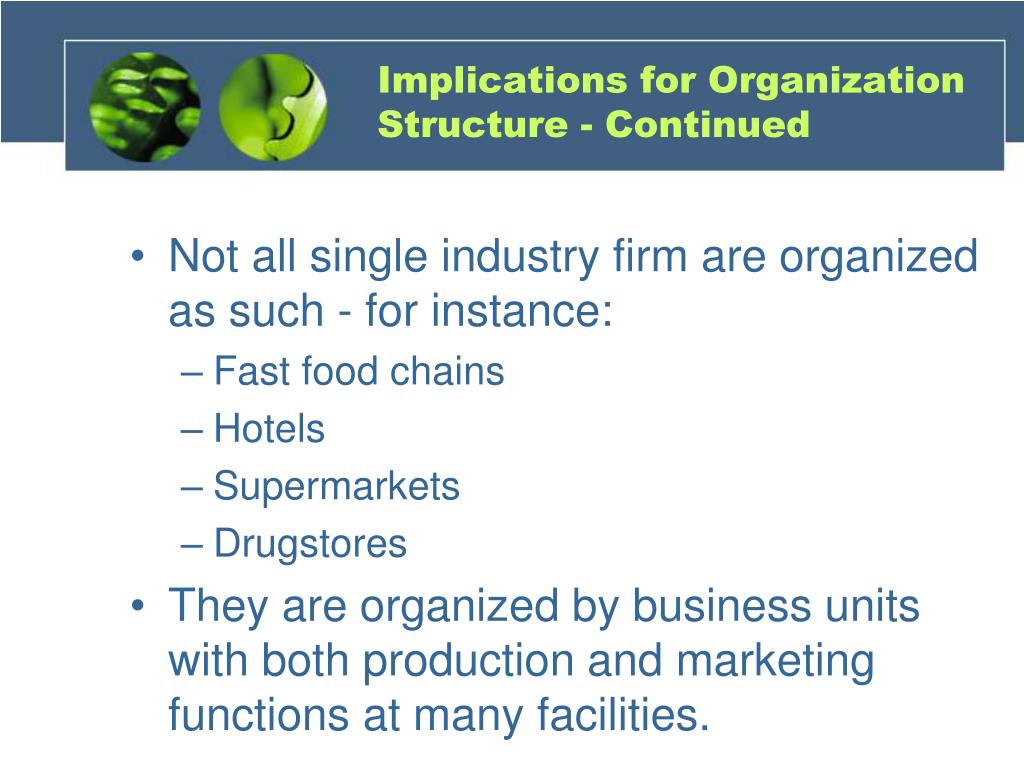 Implications for Organization Structure - Continued

• Not all single industry firm are organized as such - for instance:
– Fast food chains
– Hotels
– Supermarkets
– Drugstores
• They are organized by business units with both production and marketing functions at many facilities.